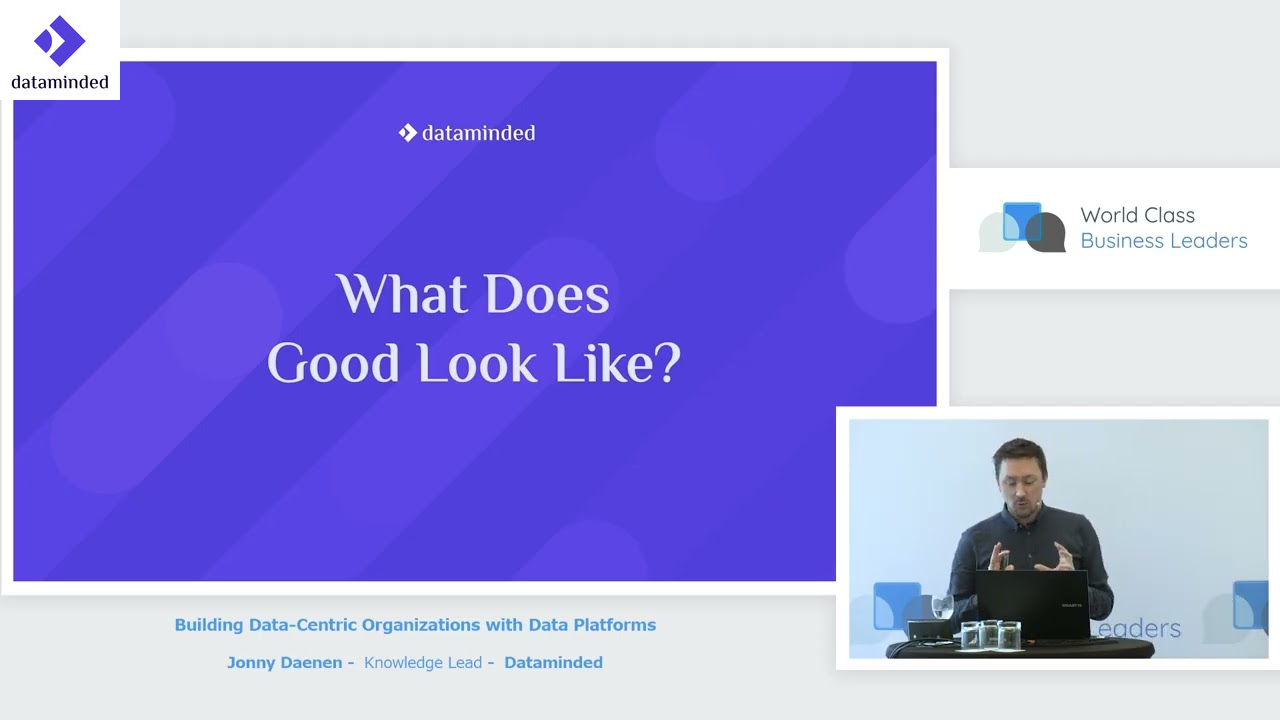 dataminded

dataminded

What Does Good Look Like?

World Class
Business Leaders

eaders

Building Data-Centric Organizations with Data Platforms

Jonny Daenen - Knowledge Lead - Dataminded